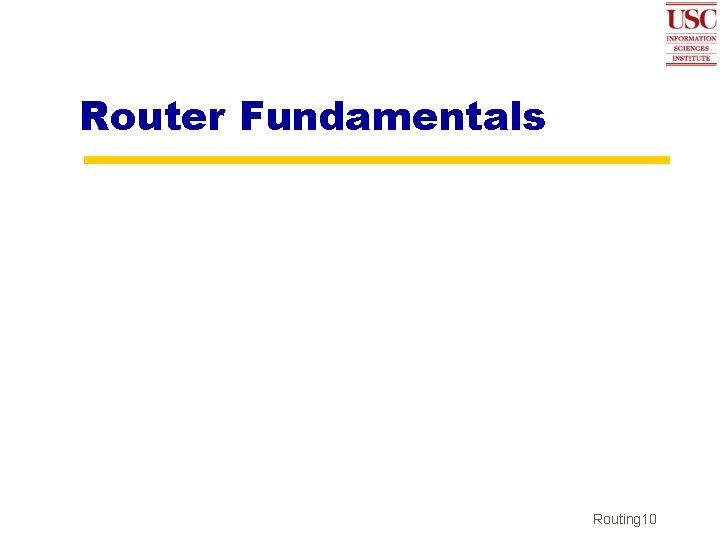 USC
INFORMATION
SCIENCES
INSTITUTE

Router Fundamentals

Routing10